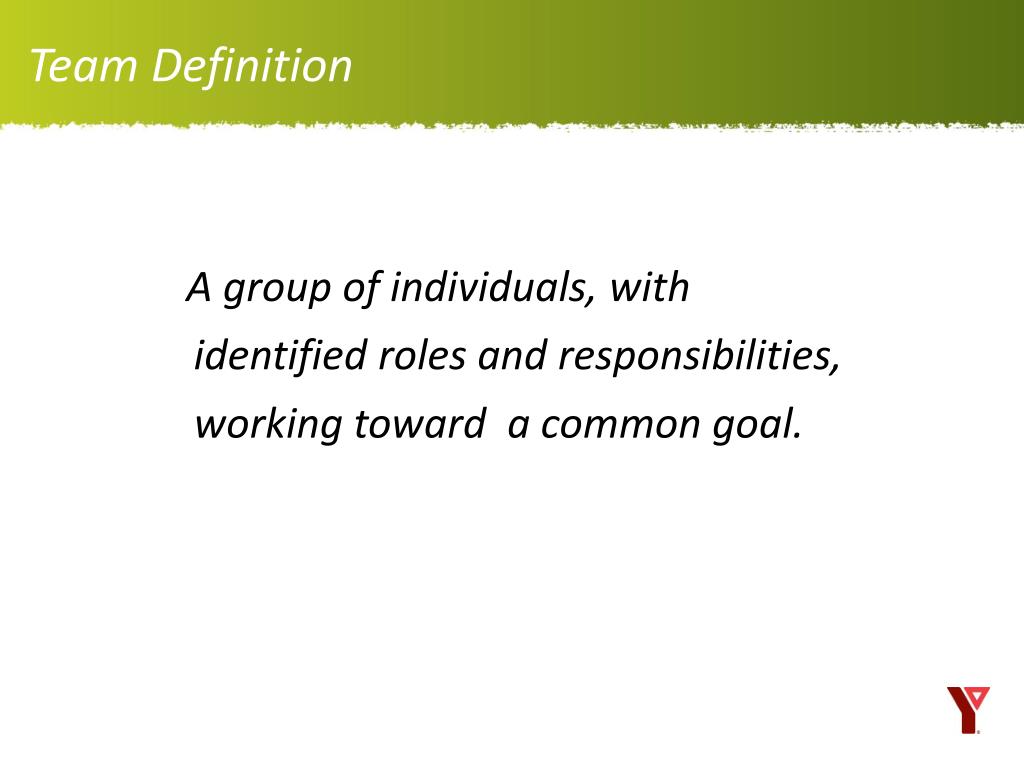 Team Definition

A group of individuals, with identified roles and responsibilities, working toward a common goal.